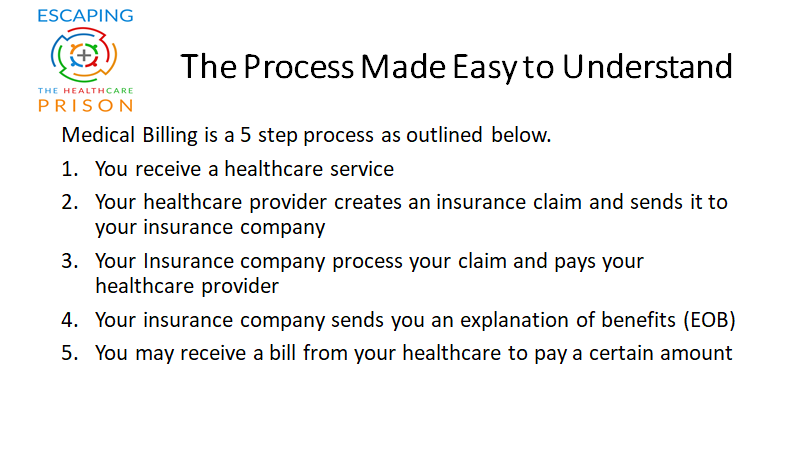 ESCAPING
THE HEALTHCARE
PRISON

The Process Made Easy to Understand

Medical Billing is a 5 step process as outlined below.

1. You receive a healthcare service
2. Your healthcare provider creates an insurance claim and sends it to your insurance company
3. Your Insurance company process your claim and pays your healthcare provider
4. Your insurance company sends you an explanation of benefits (EOB)
5. You may receive a bill from your healthcare to pay a certain amount